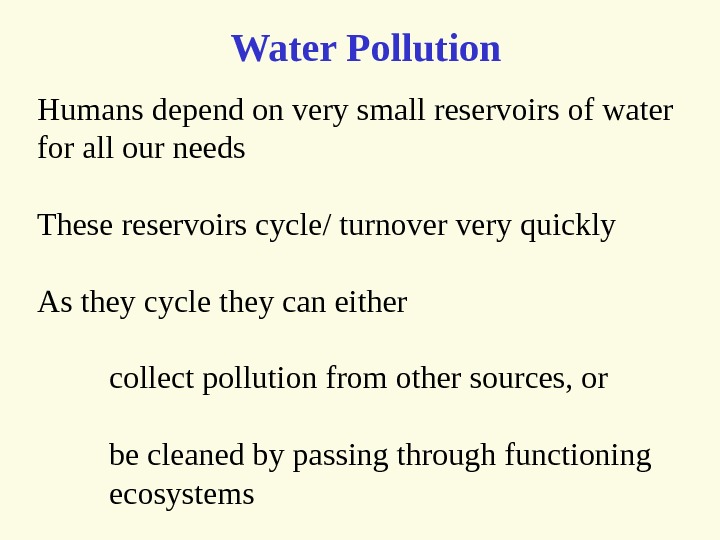 Water Pollution

Humans depend on very small reservoirs of water for all our needs

These reservoirs cycle/ turnover very quickly

As they cycle they can either

collect pollution from other sources, or

be cleaned by passing through functioning ecosystems